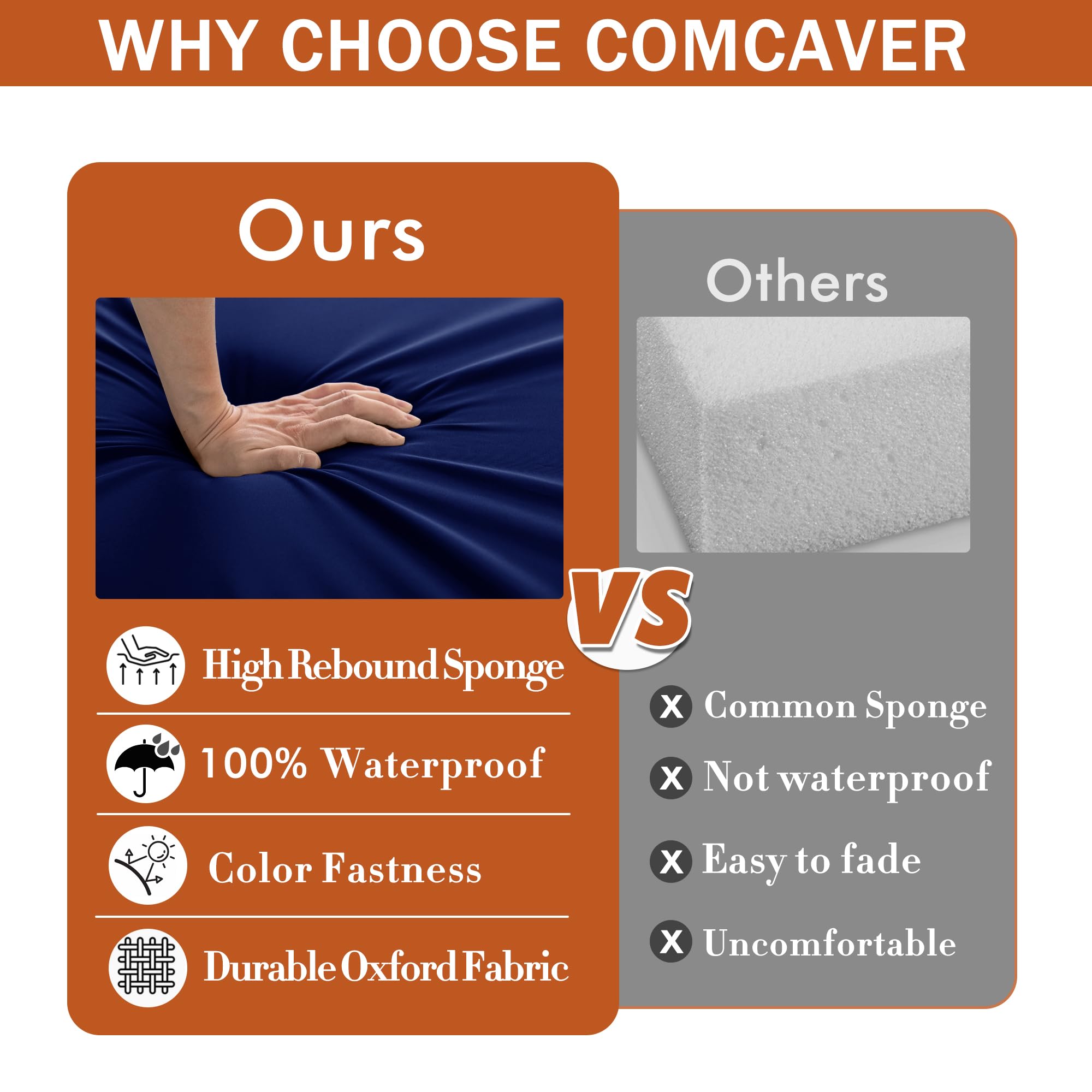 WHY CHOOSE COMCAVER

Ours

High Rebound Sponge

100% Waterproof

Color Fastness

Durable Oxford Fabric

VS

Others

X Common Sponge

X Not waterproof

X Easy to fade

X Uncomfortable